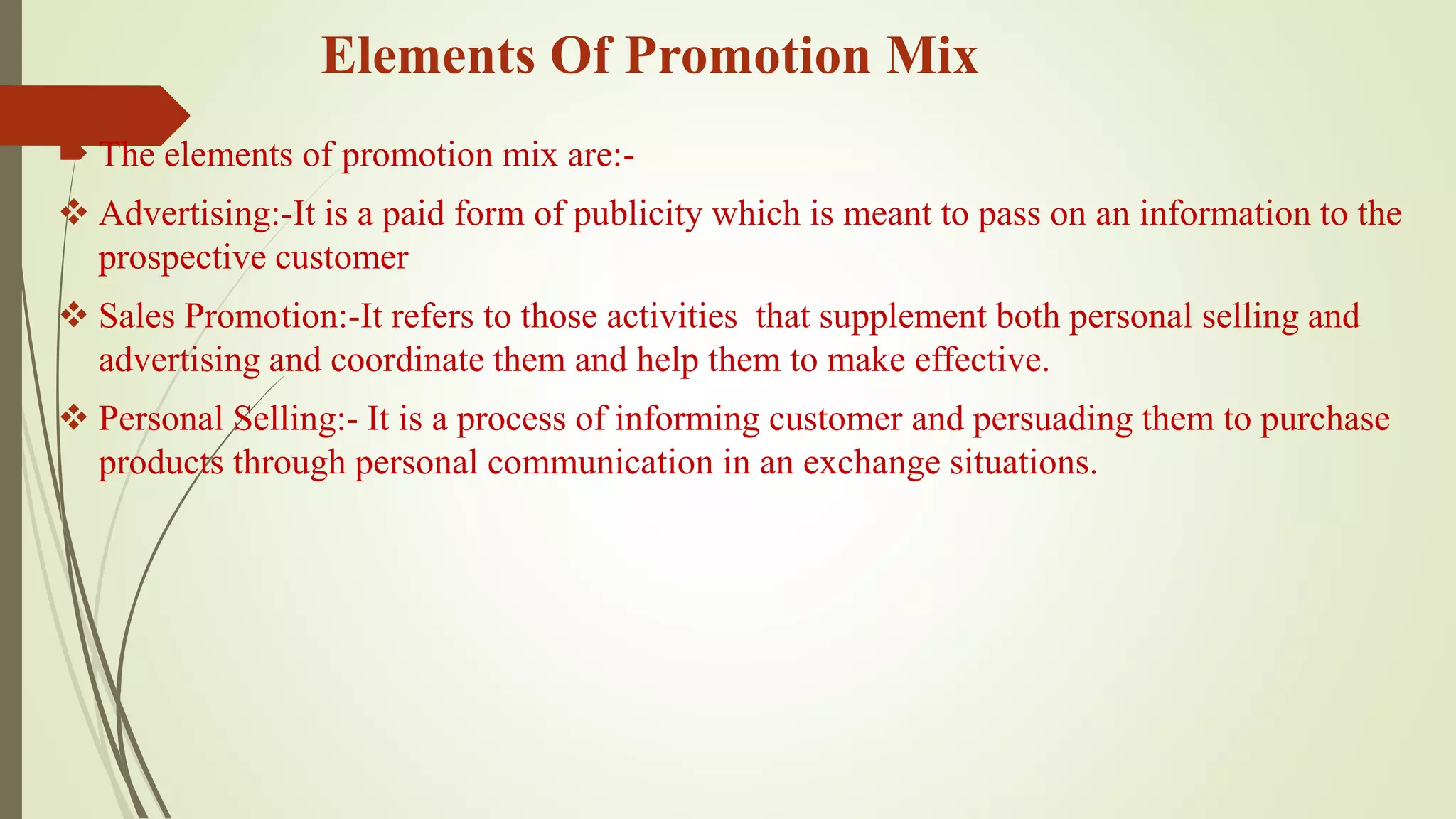 Elements Of Promotion Mix

The elements of promotion mix are:-

❖ Advertising:-It is a paid form of publicity which is meant to pass on an information to the prospective customer

❖ Sales Promotion:-It refers to those activities that supplement both personal selling and advertising and coordinate them and help them to make effective.

❖ Personal Selling:- It is a process of informing customer and persuading them to purchase products through personal communication in an exchange situations.